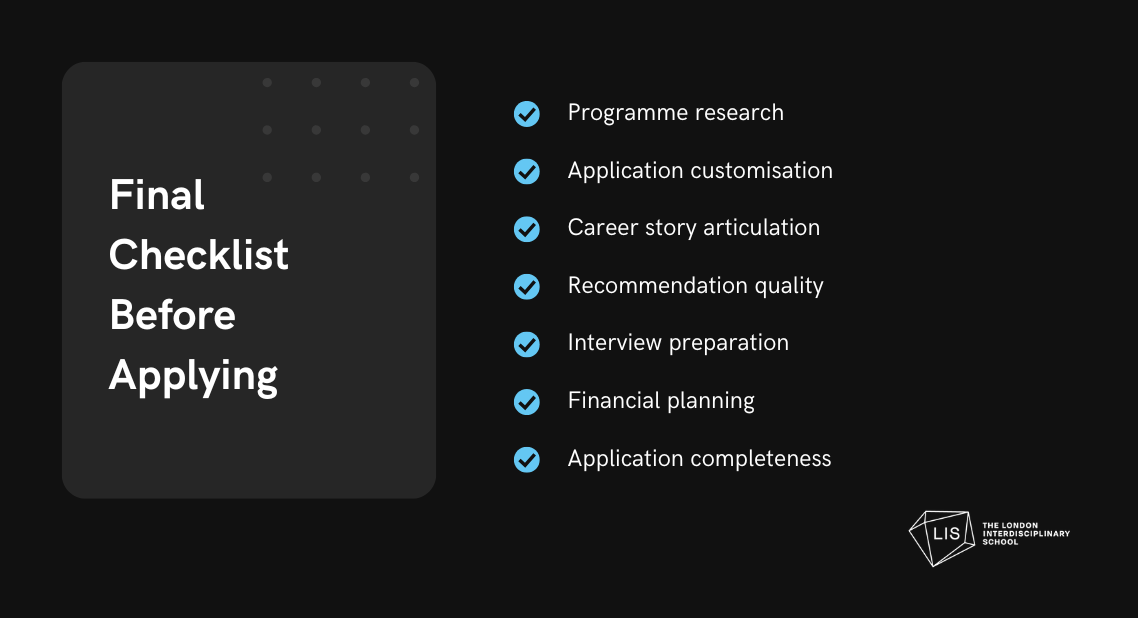 Final Checklist Before Applying

Programme research

Application customisation

Career story articulation

Recommendation quality

Interview preparation

Financial planning

Application completeness

LIS THE LONDON INTERDISCIPLINARY SCHOOL